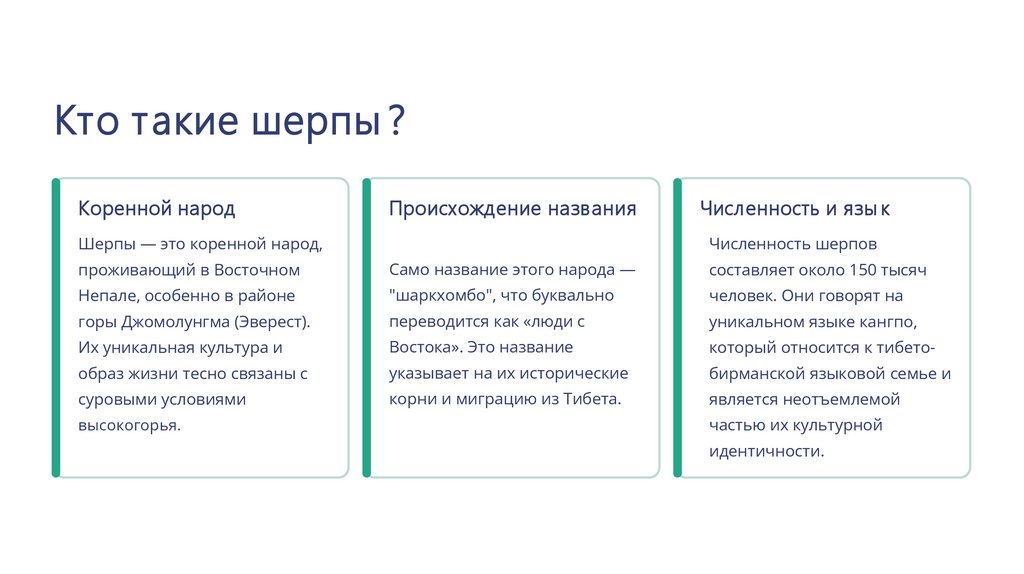 Кто такие шерпы?

Коренной народ

Шерпы — это коренной народ, проживающий в Восточном Непале, особенно в районе горы Джомолунгма (Эверест). Их уникальная культура и образ жизни тесно связаны с суровыми условиями высокогорья.

Происхождение названия

Само название этого народа — "шаркхомбо", что буквально переводится как «люди с Востока». Это название указывает на их исторические корни и миграцию из Тибета.

Численность и язык

Численность шерпов составляет около 150 тысяч человек. Они говорят на уникальном языке кангпо, который относится к тибето-бирманской языковой семье и является неотъемлемой частью их культурной идентичности.